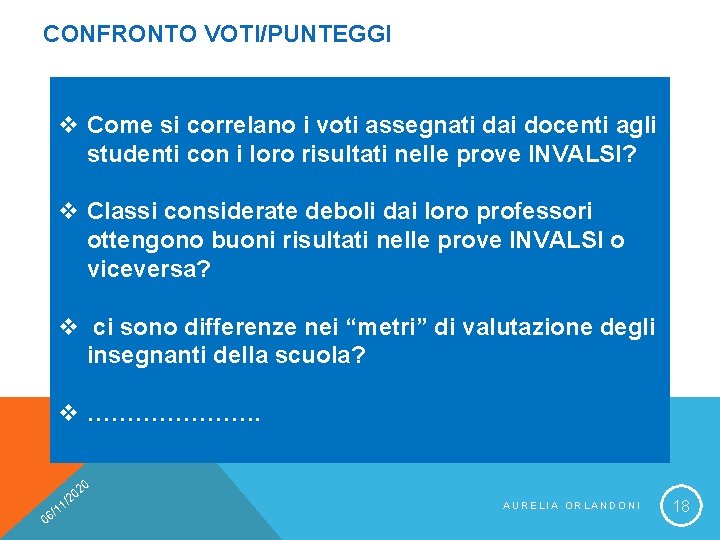 CONFRONTO VOTI/PUNTEGGI

❖ Come si correlano i voti assegnati dai docenti agli studenti con i loro risultati nelle prove INVALSI?

❖ Classi considerate deboli dai loro professori ottengono buoni risultati nelle prove INVALSI o viceversa?

❖ ci sono differenze nei “metri” di valutazione degli insegnanti della scuola?

❖ ………………….

06/11/2020

AURELIA ORLANDONI

18